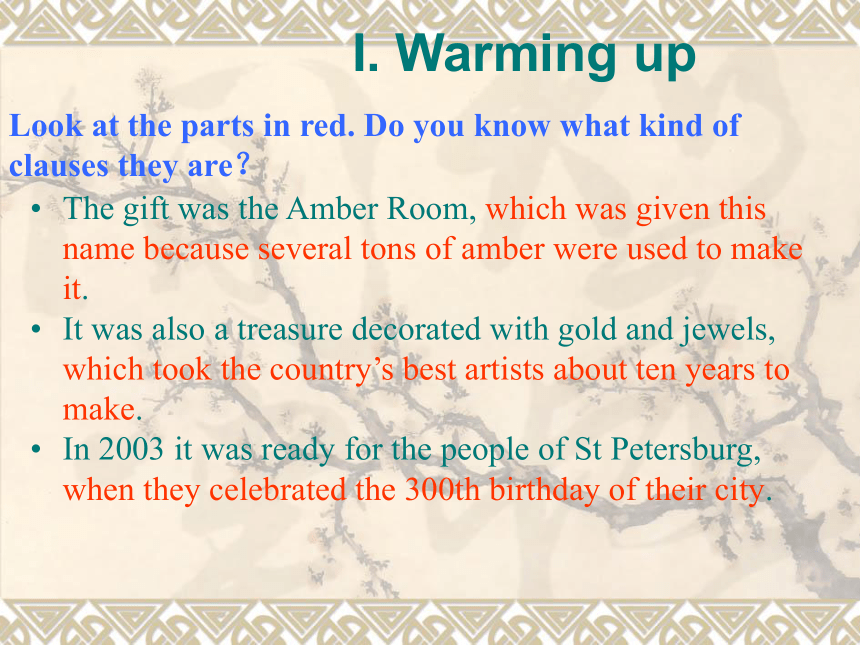 I. Warming up

Look at the parts in red. Do you know what kind of clauses they are?

• The gift was the Amber Room, which was given this name because several tons of amber were used to make it.
• It was also a treasure decorated with gold and jewels, which took the country’s best artists about ten years to make.
• In 2003 it was ready for the people of St Petersburg, when they celebrated the 300th birthday of their city.